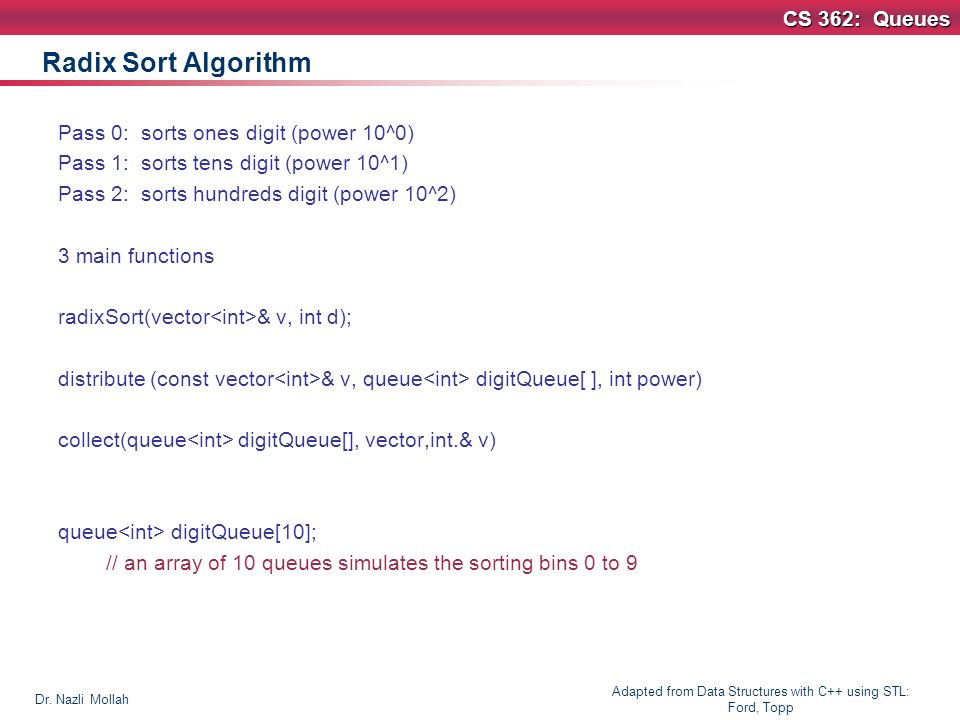 CS 362: Queues

Radix Sort Algorithm

Pass 0: sorts ones digit (power 10^0)
Pass 1: sorts tens digit (power 10^1)
Pass 2: sorts hundreds digit (power 10^2)

3 main functions

radixSort(vector<int>& v, int d);

distribute (const vector<int>& v, queue<int> digitQueue[ ], int power)

collect(queue<int> digitQueue[], vector,int.& v)

queue<int> digitQueue[10];
// an array of 10 queues simulates the sorting bins 0 to 9

Dr. Nazli Mollah

Adapted from Data Structures with C++ using STL: Ford, Topp